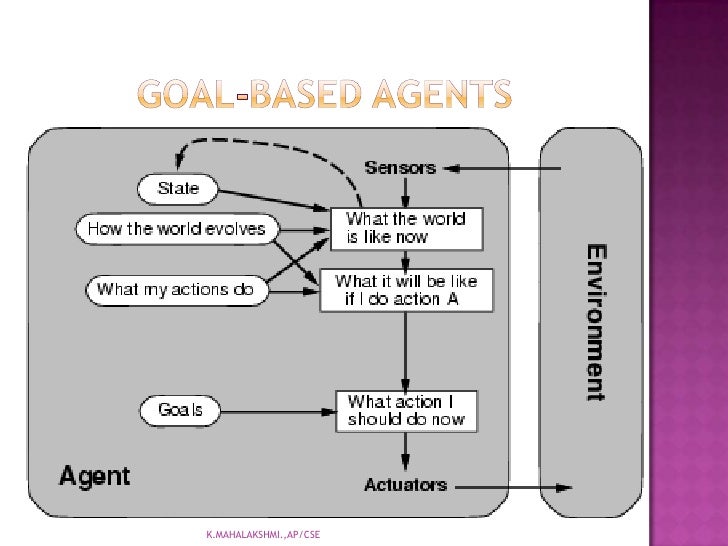 GOAL-BASED AGENTS

Sensors

State

How the world evolves

What my actions do

What the world is like now

What it will be like if I do action A

Goals

What action I should do now

Agent

Actuators

Environment

K.MAHALAKSHMI.,AP/CSE